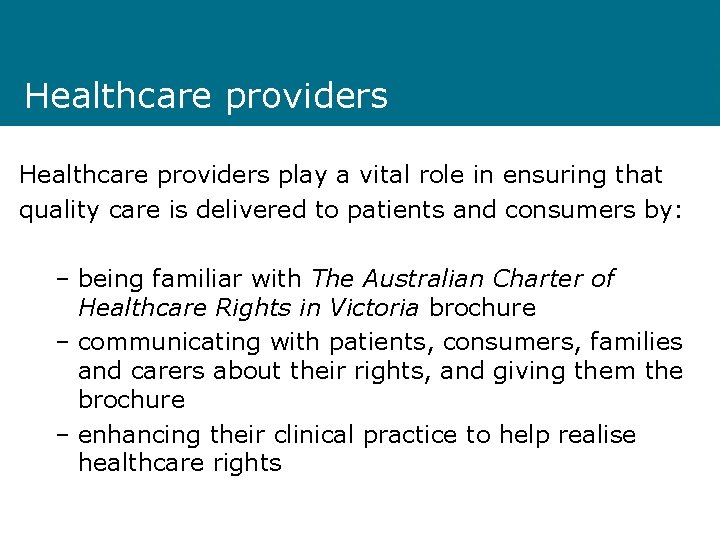 Healthcare providers

Healthcare providers play a vital role in ensuring that quality care is delivered to patients and consumers by:

– being familiar with The Australian Charter of Healthcare Rights in Victoria brochure
– communicating with patients, consumers, families and carers about their rights, and giving them the brochure
– enhancing their clinical practice to help realise healthcare rights